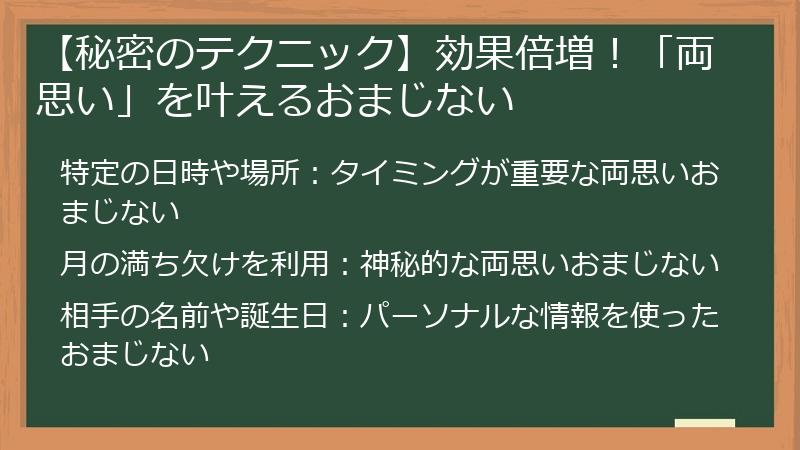 【秘密のテクニック】効果倍増！「両思い」を叶えるおまじない

特定の日時や場所：タイミングが重要な両思いおまじない

月の満ち欠けを利用：神秘的な両思いおまじない

相手の名前や誕生日：パーソナルな情報を使ったおまじない